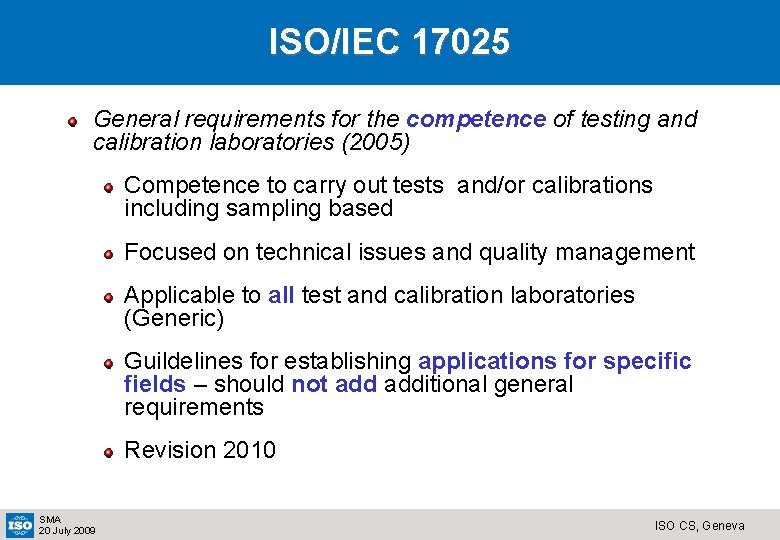 ISO/IEC 17025

General requirements for the competence of testing and calibration laboratories (2005)

Competence to carry out tests and/or calibrations including sampling based

Focused on technical issues and quality management

Applicable to all test and calibration laboratories (Generic)

Guildelines for establishing applications for specific fields – should not add additional general requirements

Revision 2010

ISO

SMA
20 July 2009

ISO CS, Geneva